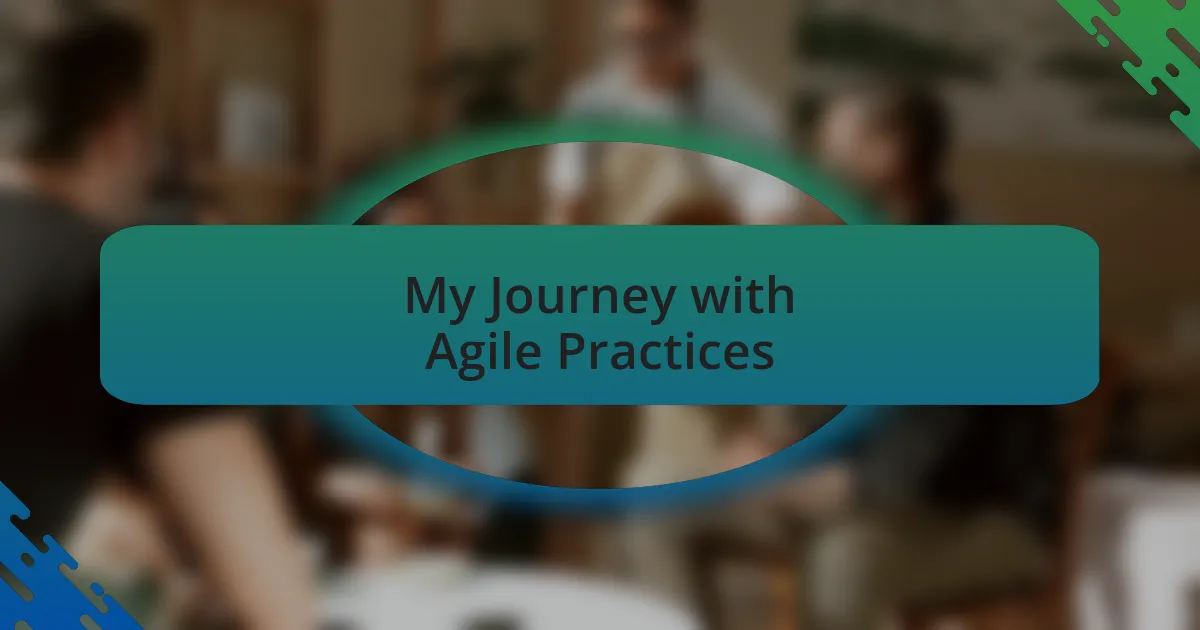 My Journey with Agile Practices